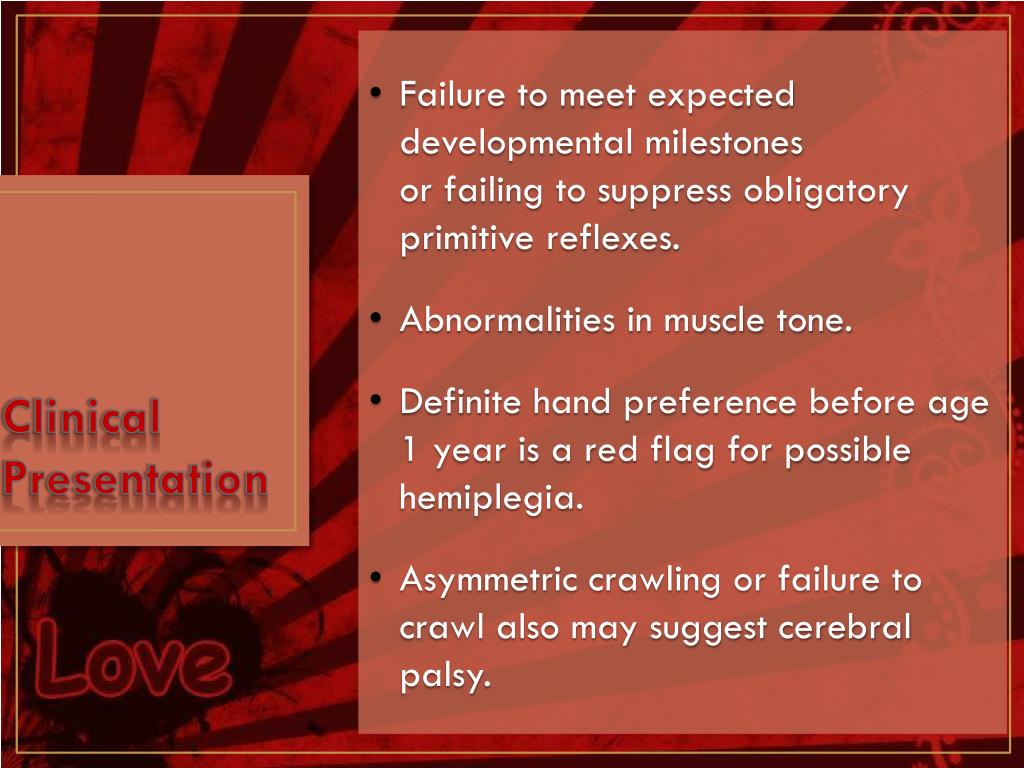 Clinical Presentation

• Failure to meet expected developmental milestones or failing to suppress obligatory primitive reflexes.

• Abnormalities in muscle tone.

• Definite hand preference before age 1 year is a red flag for possible hemiplegia.

• Asymmetric crawling or failure to crawl also may suggest cerebral palsy.

Love